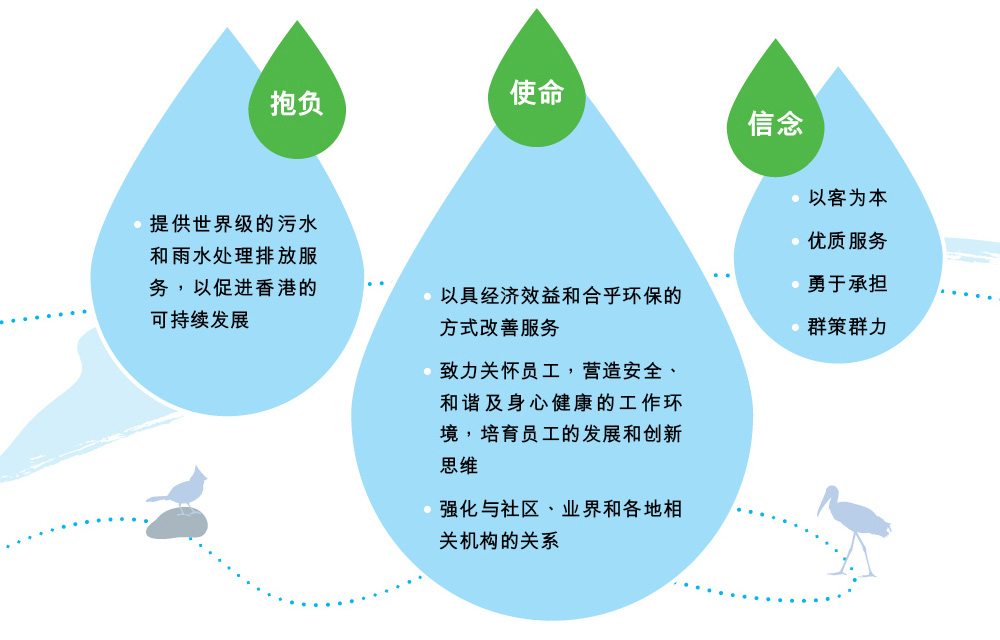 抱负

• 提供世界级的污水和雨水处理排放服务，以促进香港的可持续发展

使命

• 以具经济效益和合乎环保的方式改善服务

• 致力关怀员工，营造安全、和谐及身心健康的工作环境，培育员工的发展和创新思维

• 强化与社区、业界和各地相关机构的关系

信念

• 以客为本

• 优质服务

• 勇于承担

• 群策群力